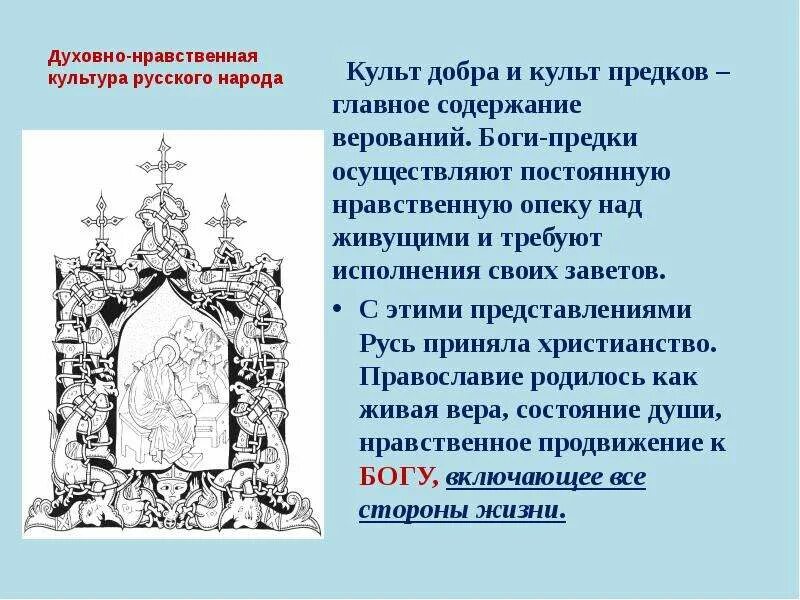 Духовно-нравственная культура русского народа

Культ добра и культ предков – главное содержание верований. Боги-предки осуществляют постоянную нравственную опеку над живущими и требуют исполнения своих заветов.

• С этими представлениями Русь приняла христианство. Православие родилось как живая вера, состояние души, нравственное продвижение к БОГУ, включающее все стороны жизни.